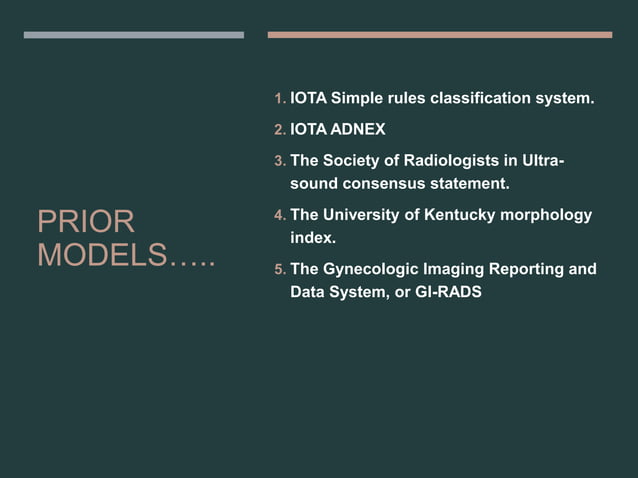 PRIOR MODELS…..

1. IOTA Simple rules classification system.
2. IOTA ADNEX
3. The Society of Radiologists in Ultrasound consensus statement.
4. The University of Kentucky morphology index.
5. The Gynecologic Imaging Reporting and Data System, or GI-RADS